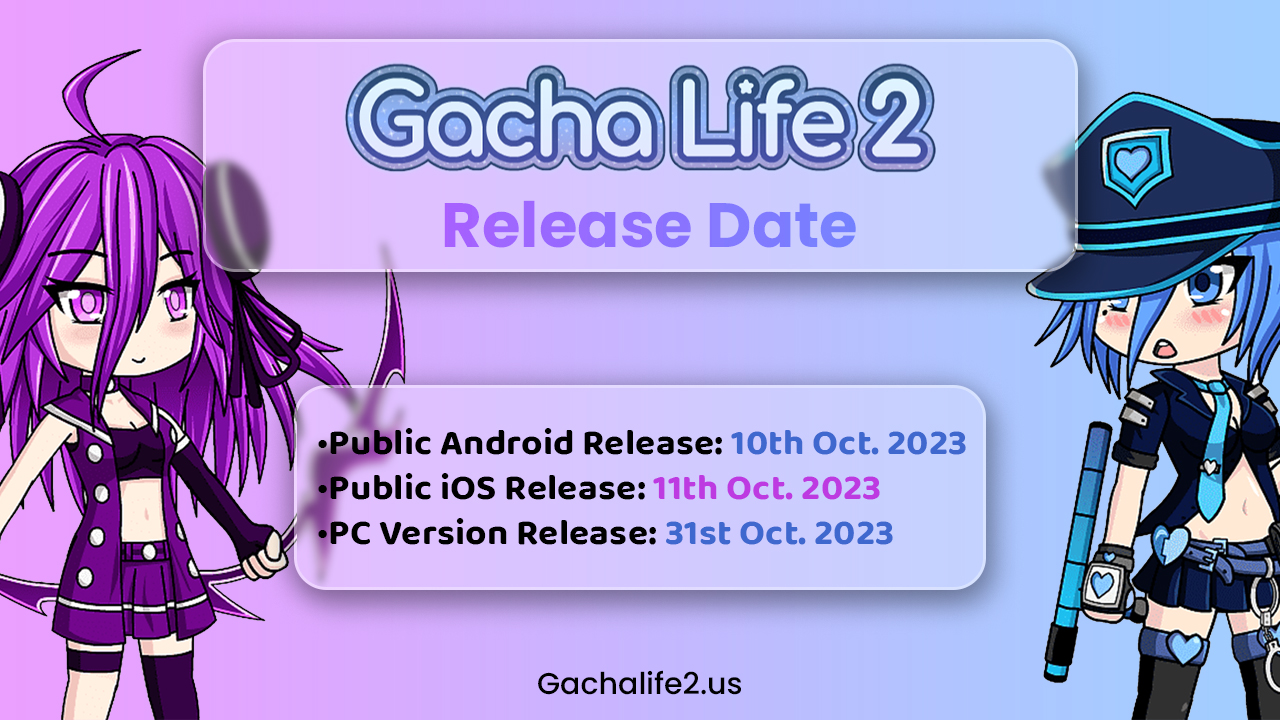 Gacha Life 2
Release Date

•Public Android Release: 10th Oct. 2023
•Public iOS Release: 11th Oct. 2023
•PC Version Release: 31st Oct. 2023

Gachalife2.us